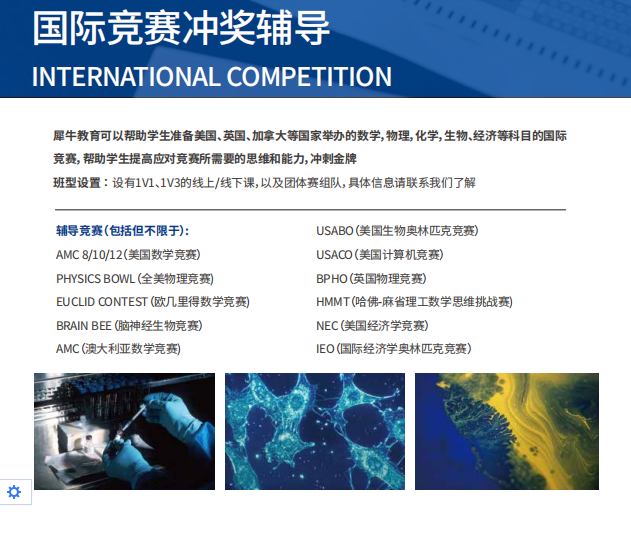 国际竞赛冲奖辅导

INTERNATIONAL COMPETITION

犀牛教育可以帮助学生准备美国、英国、加拿大等国家举办的数学,物理,化学,生物、经济等科目的国际竞赛,帮助学生提高应对竞赛所需要的思维和能力,冲刺金牌

班型设置:设有1V1、1V3的线上/线下课,以及团体赛组队,具体信息请联系我们了解

辅导竞赛(包括但不限于):

AMC 8/10/12(美国数学竞赛)

PHYSICS BOWL(全美物理竞赛)

EUCLID CONTEST(欧几里得数学竞赛)

BRAIN BEE(脑神经生物竞赛)

AMC(澳大利亚数学竞赛)

USABO(美国生物奥林匹克竞赛)

USACO(美国计算机竞赛)

BPHO(英国物理竞赛)

HMMT(哈佛-麻省理工数学思维挑战赛)

NEC(美国经济学竞赛)

IEO(国际经济学奥林匹克竞赛)